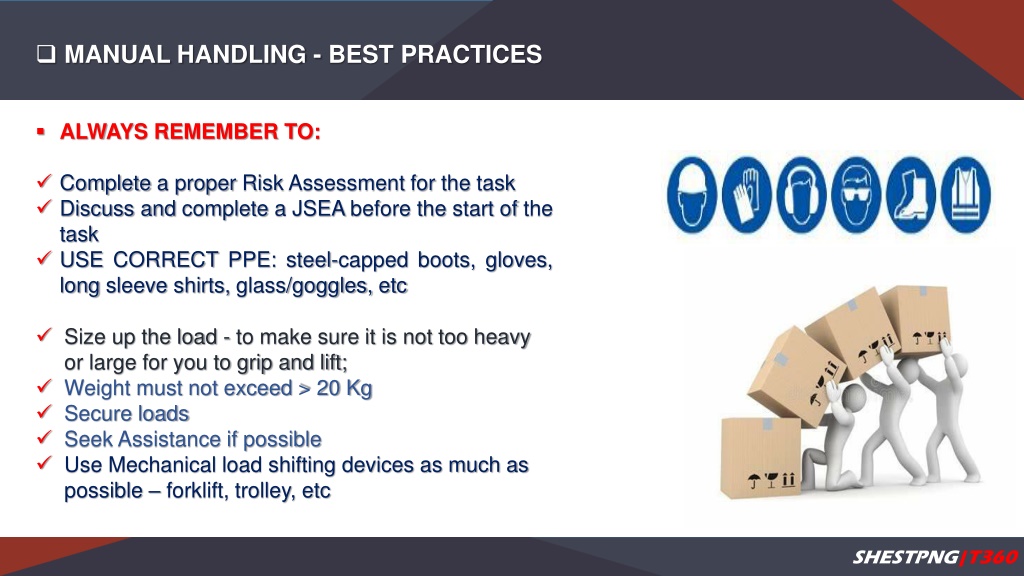 ❑ MANUAL HANDLING - BEST PRACTICES

▪ ALWAYS REMEMBER TO:

✓ Complete a proper Risk Assessment for the task
✓ Discuss and complete a JSEA before the start of the task
✓ USE CORRECT PPE: steel-capped boots, gloves, long sleeve shirts, glass/goggles, etc

✓ Size up the load - to make sure it is not too heavy or large for you to grip and lift;
✓ Weight must not exceed > 20 Kg
✓ Secure loads
✓ Seek Assistance if possible
✓ Use Mechanical load shifting devices as much as possible – forklift, trolley, etc

SHESTPNG|T360